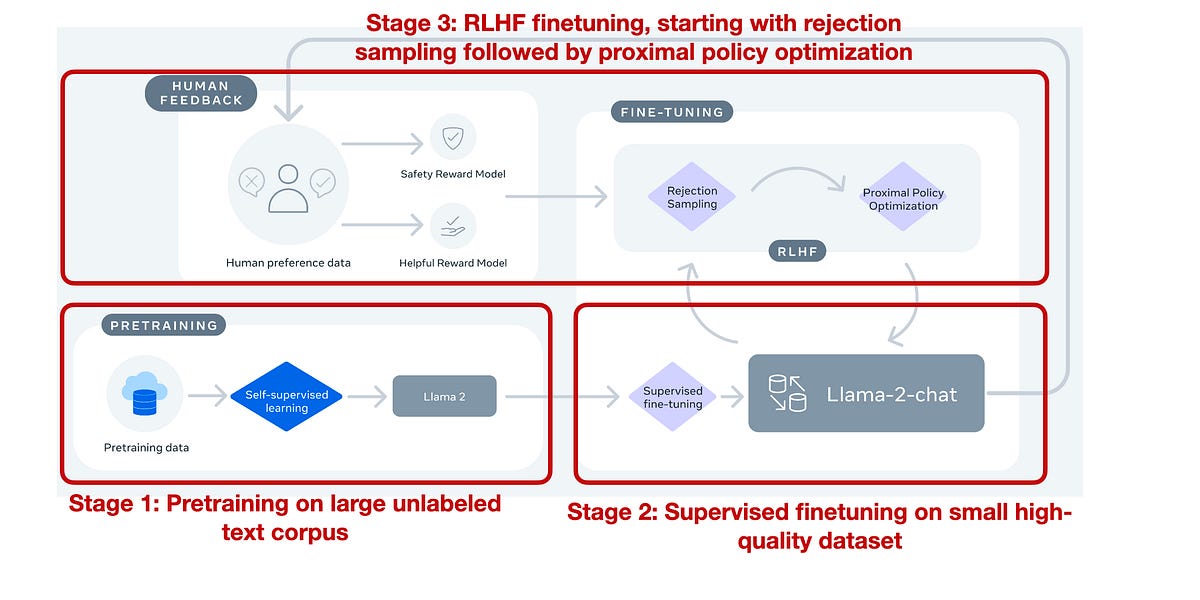 Stage 3: RLHF finetuning, starting with rejection sampling followed by proximal policy optimization

HUMAN FEEDBACK

Human preference data

Safety Reward Model

Helpful Reward Model

FINE-TUNING

Rejection Sampling

Proximal Policy Optimization

RLHF

PRETRAINING

Pretraining data

Self-supervised learning

Llama 2

Supervised fine-tuning

Llama-2-chat

Stage 1: Pretraining on large unlabeled text corpus

Stage 2: Supervised finetuning on small high-quality dataset